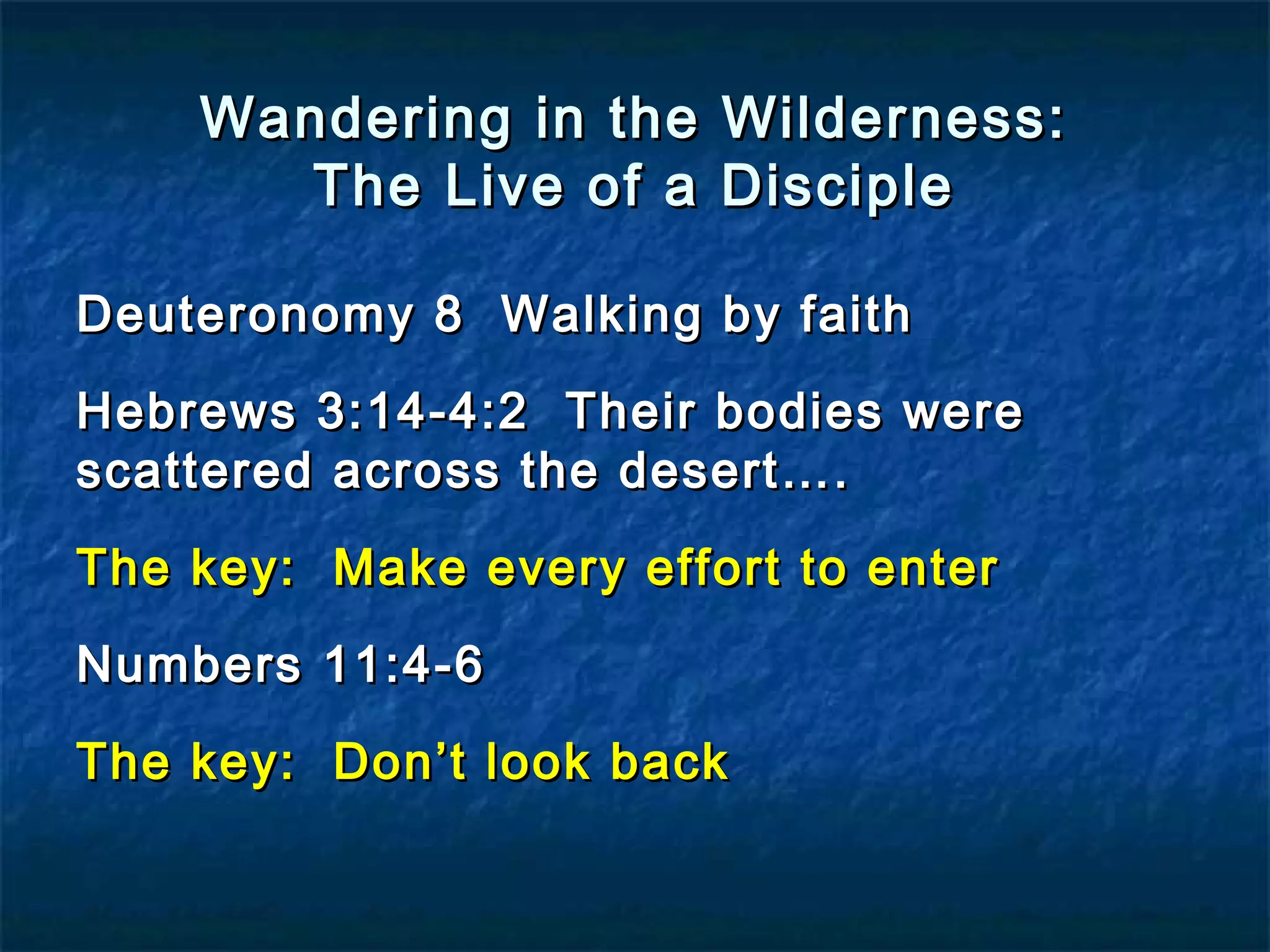 Wandering in the Wilderness:
The Live of a Disciple

Deuteronomy 8  Walking by faith

Hebrews 3:14-4:2  Their bodies were scattered across the desert….

The key:  Make every effort to enter

Numbers 11:4-6

The key:  Don’t look back